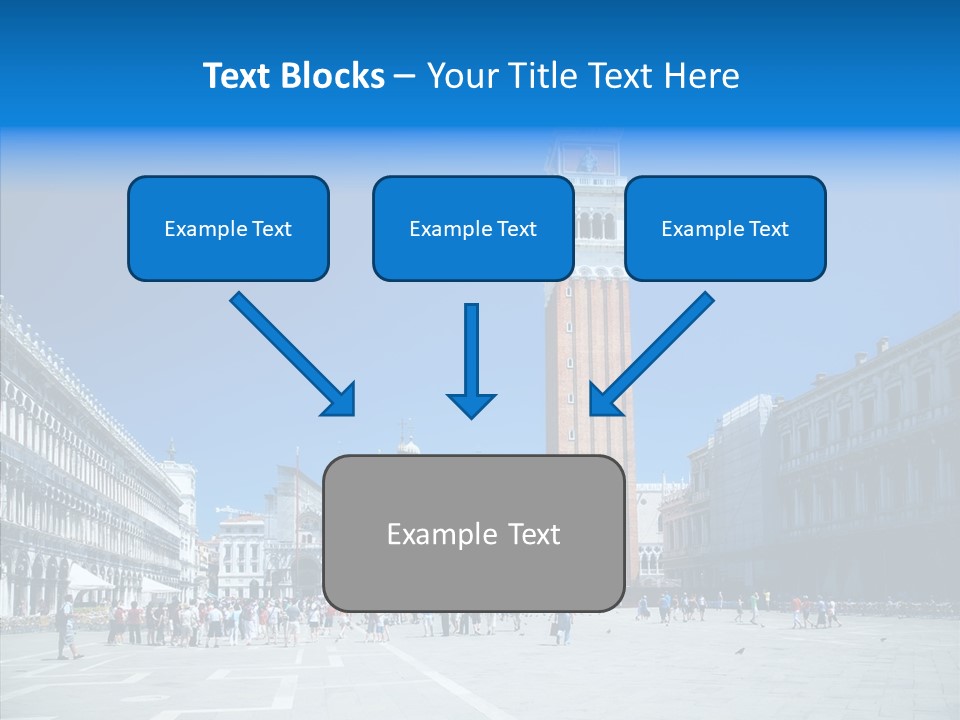 Text Blocks – Your Title Text Here

Example Text

Example Text

Example Text

Example Text